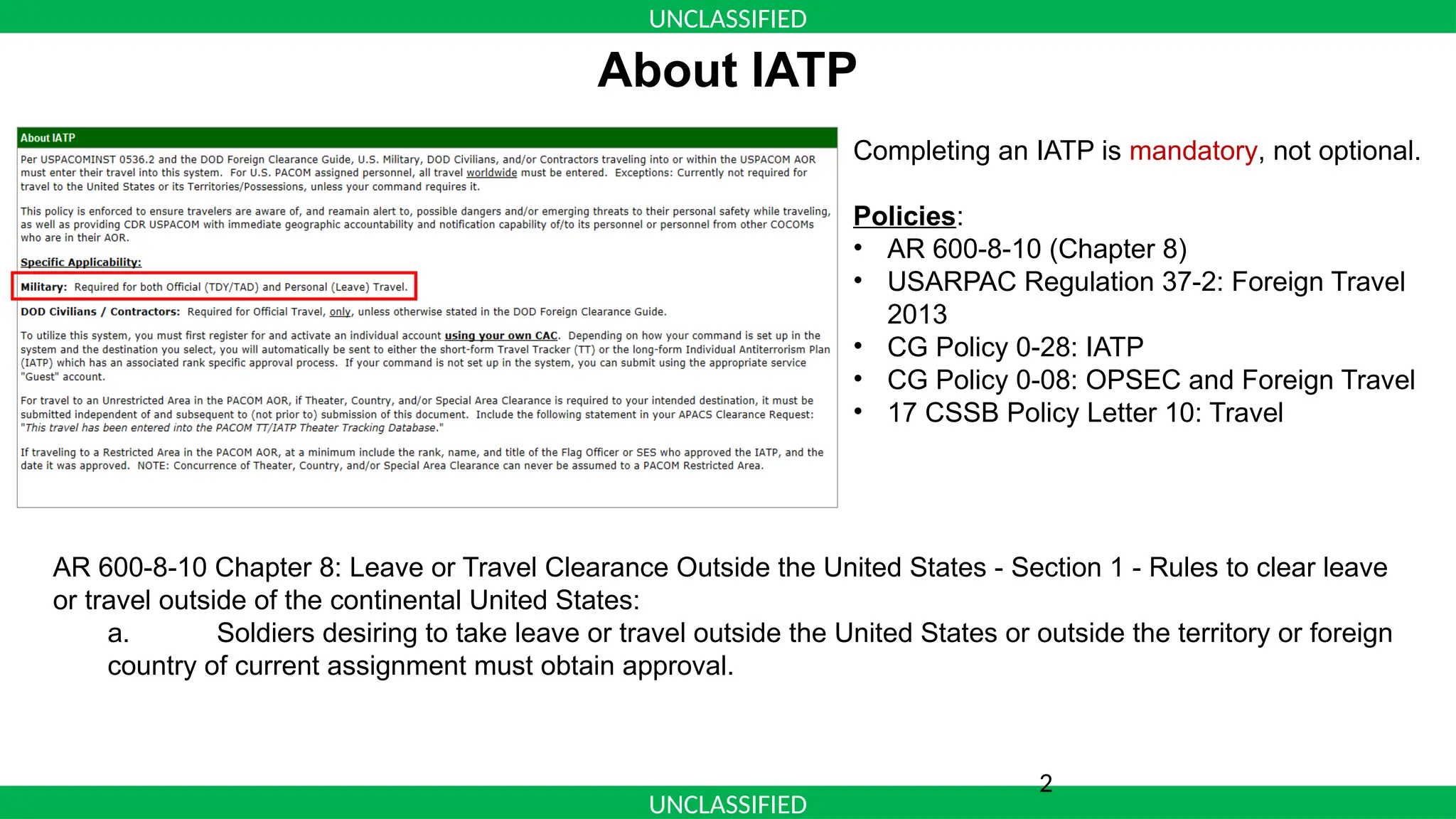 UNCLASSIFIED

About IATP

About IATP

Per USPACOMINST 0536.2 and the DOD Foreign Clearance Guide, U.S. Military, DOD Civilians, and/or Contractors traveling into or within the USPACOM AOR must enter their travel into this system. For U.S. PACOM assigned personnel, all travel worldwide must be entered. Exceptions: Currently not required for travel to the United States or its Territories/Possessions, unless your command requires it.

This policy is enforced to ensure travelers are aware of, and reamain alert to, possible dangers and/or emerging threats to their personal safety while traveling, as well as providing CDR USPACOM with immediate geographic accountability and notification capability of/to its personnel or personnel from other COCOMs who are in their AOR.

Specific Applicability:

Military: Required for both Official (TDY/TAD) and Personal (Leave) Travel.

DOD Civilians / Contractors: Required for Official Travel, only, unless otherwise stated in the DOD Foreign Clearance Guide.

To utilize this system, you must first register for and activate an individual account using your own CAC. Depending on how your command is set up in the system and the destination you select, you will automatically be sent to either the short-form Travel Tracker (TT) or the long-form Individual Antiterrorism Plan (IATP) which has an associated rank specific approval process. If your command is not set up in the system, you can submit using the appropriate service "Guest" account.

For travel to an Unrestricted Area in the PACOM AOR, if Theater, Country, and/or Special Area Clearance is required to your intended destination, it must be submitted independent of and subsequent to (not prior to) submission of this document. Include the following statement in your APACS Clearance Request: "This travel has been entered into the PACOM TT/IATP Theater Tracking Database."

If traveling to a Restricted Area in the PACOM AOR, at a minimum include the rank, name, and title of the Flag Officer or SES who approved the IATP, and the date it was approved. NOTE: Concurrence of Theater, Country, and/or Special Area Clearance can never be assumed to a PACOM Restricted Area.

Completing an IATP is mandatory, not optional.

Policies:
• AR 600-8-10 (Chapter 8)
• USARPAC Regulation 37-2: Foreign Travel 2013
• CG Policy 0-28: IATP
• CG Policy 0-08: OPSEC and Foreign Travel
• 17 CSSB Policy Letter 10: Travel

AR 600-8-10 Chapter 8: Leave or Travel Clearance Outside the United States - Section 1 - Rules to clear leave or travel outside of the continental United States:
a. Soldiers desiring to take leave or travel outside the United States or outside the territory or foreign country of current assignment must obtain approval.

2

UNCLASSIFIED